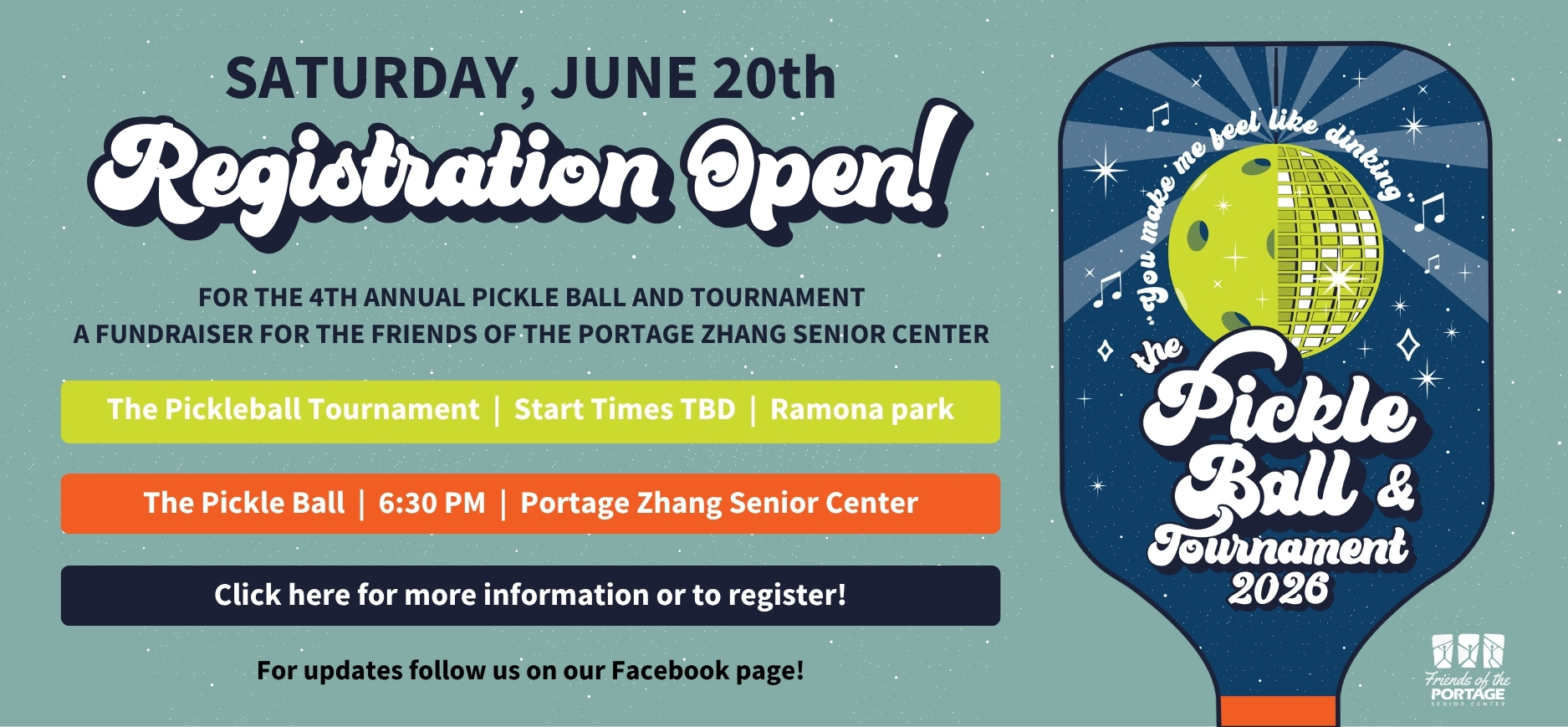 SATURDAY, JUNE 20th

Registration Open!

FOR THE 4TH ANNUAL PICKLE BALL AND TOURNAMENT
A FUNDRAISER FOR THE FRIENDS OF THE PORTAGE ZHANG SENIOR CENTER

The Pickleball Tournament | Start Times TBD | Ramona park

The Pickle Ball | 6:30 PM | Portage Zhang Senior Center

Click here for more information or to register!

For updates follow us on our Facebook page!

"You make me feel like dinking"

the Pickle Ball & Tournament 2026

Friends of the PORTAGE SENIOR CENTER